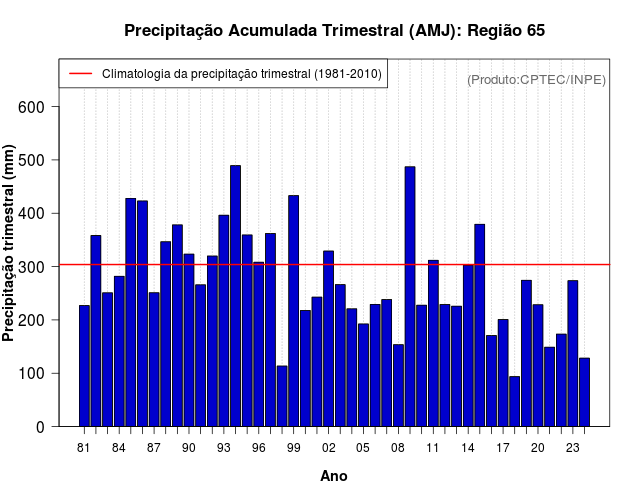 Precipitação Acumulada Trimestral (AMJ): Região 65

Climatologia da precipitação trimestral (1981-2010)

(Produto:CPTEC/INPE)

Precipitação trimestral (mm)

600
500
400
300
200
100
0

81 84 87 90 93 96 99 02 05 08 11 14 17 20 23

Ano